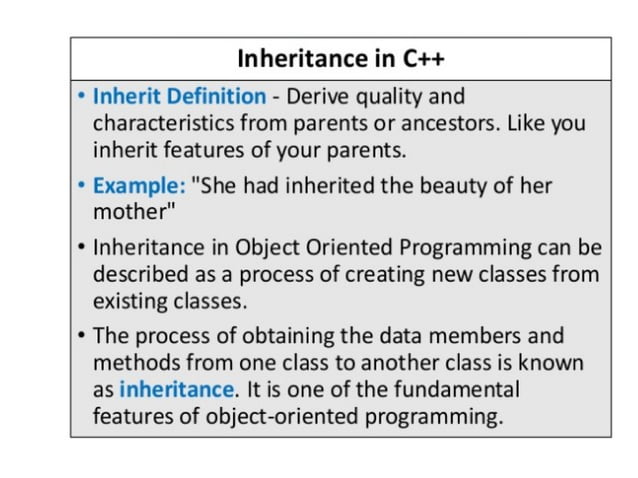 Inheritance in C++

• Inherit Definition - Derive quality and characteristics from parents or ancestors. Like you inherit features of your parents.

• Example: "She had inherited the beauty of her mother"

• Inheritance in Object Oriented Programming can be described as a process of creating new classes from existing classes.

• The process of obtaining the data members and methods from one class to another class is known as inheritance. It is one of the fundamental features of object-oriented programming.